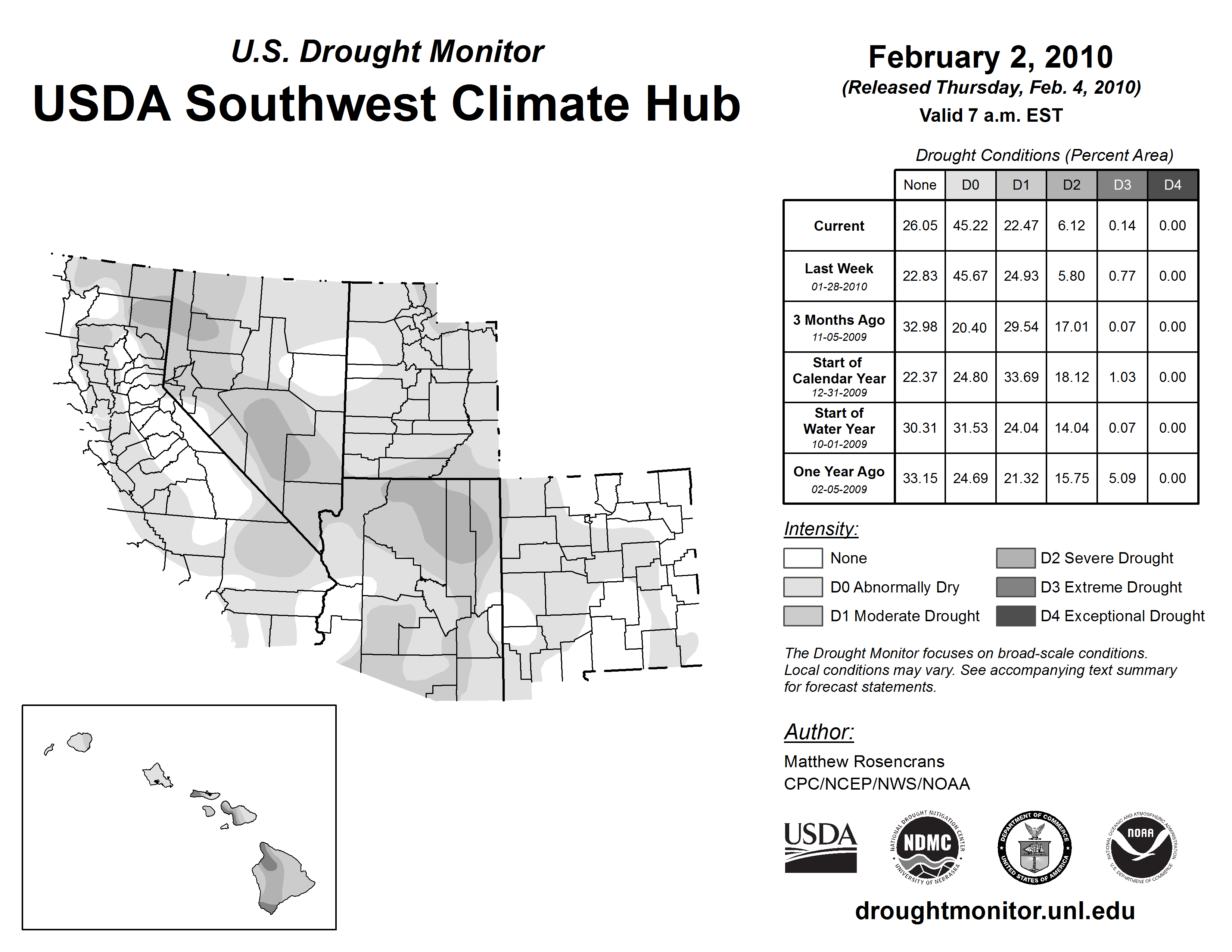 U.S. Drought Monitor
USDA Southwest Climate Hub

February 2, 2010
(Released Thursday, Feb. 4, 2010)
Valid 7 a.m. EST

Drought Conditions (Percent Area)

| | None | D0 | D1 | D2 | D3 | D4 |
|---|---|---|---|---|---|---|
| Current | 26.05 | 45.22 | 22.47 | 6.12 | 0.14 | 0.00 |
| Last Week 01-28-2010 | 22.83 | 45.67 | 24.93 | 5.80 | 0.77 | 0.00 |
| 3 Months Ago 11-05-2009 | 32.98 | 20.40 | 29.54 | 17.01 | 0.07 | 0.00 |
| Start of Calendar Year 12-31-2009 | 22.37 | 24.80 | 33.69 | 18.12 | 1.03 | 0.00 |
| Start of Water Year 10-01-2009 | 30.31 | 31.53 | 24.04 | 14.04 | 0.07 | 0.00 |
| One Year Ago 02-05-2009 | 33.15 | 24.69 | 21.32 | 15.75 | 5.09 | 0.00 |

Intensity:
None
D0 Abnormally Dry
D1 Moderate Drought
D2 Severe Drought
D3 Extreme Drought
D4 Exceptional Drought

The Drought Monitor focuses on broad-scale conditions. Local conditions may vary. See accompanying text summary for forecast statements.

Author:
Matthew Rosencrans
CPC/NCEP/NWS/NOAA

USDA
NATIONAL DROUGHT MITIGATION CENTER NDMC UNIVERSITY OF NEBRASKA
DEPARTMENT OF COMMERCE UNITED STATES OF AMERICA
NATIONAL OCEANIC AND ATMOSPHERIC ADMINISTRATION NOAA U.S. DEPARTMENT OF COMMERCE

droughtmonitor.unl.edu